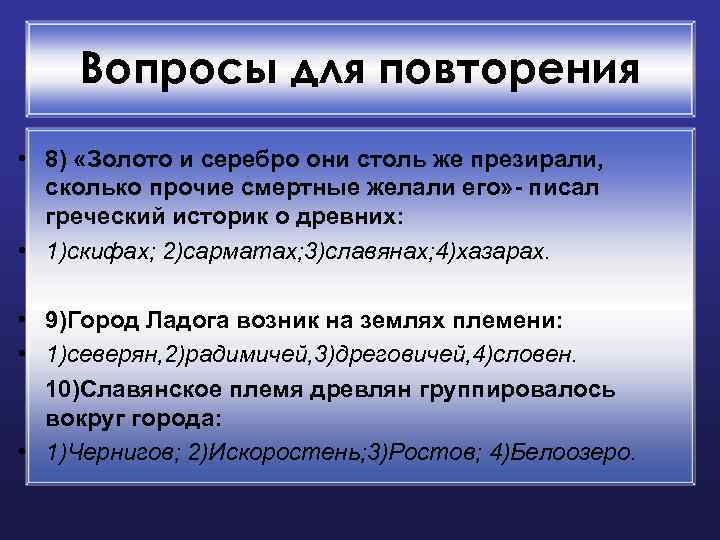 Вопросы для повторения

• 8) «Золото и серебро они столь же презирали, сколько прочие смертные желали его»- писал греческий историк о древних:
• 1)скифах; 2)сарматах;3)славянах;4)хазарах.

• 9)Город Ладога возник на землях племени:
• 1)северян,2)радимичей,3)дреговичей,4)словен.
10)Славянское племя древлян группировалось вокруг города:
• 1)Чернигов; 2)Искоростень;3)Ростов; 4)Белоозеро.